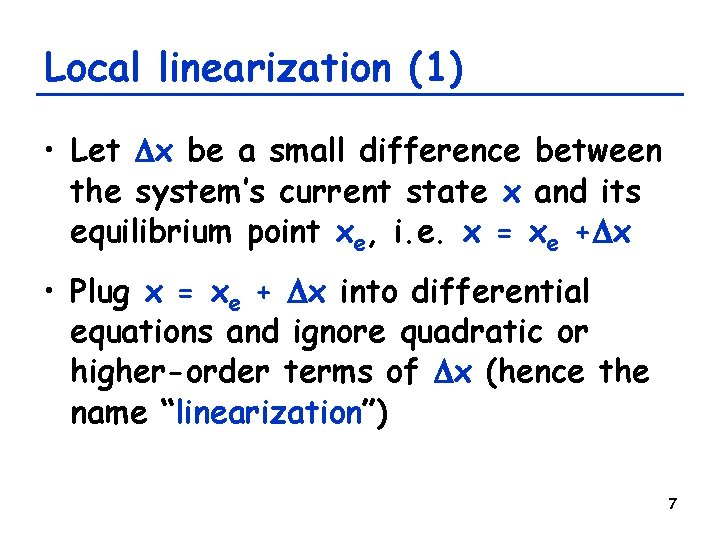 Local linearization (1)

• Let $\Delta x$ be a small difference between the system's current state $x$ and its equilibrium point $x_e$, i.e. $x = x_e + \Delta x$

• Plug $x = x_e + \Delta x$ into differential equations and ignore quadratic or higher-order terms of $\Delta x$ (hence the name "linearization")

7